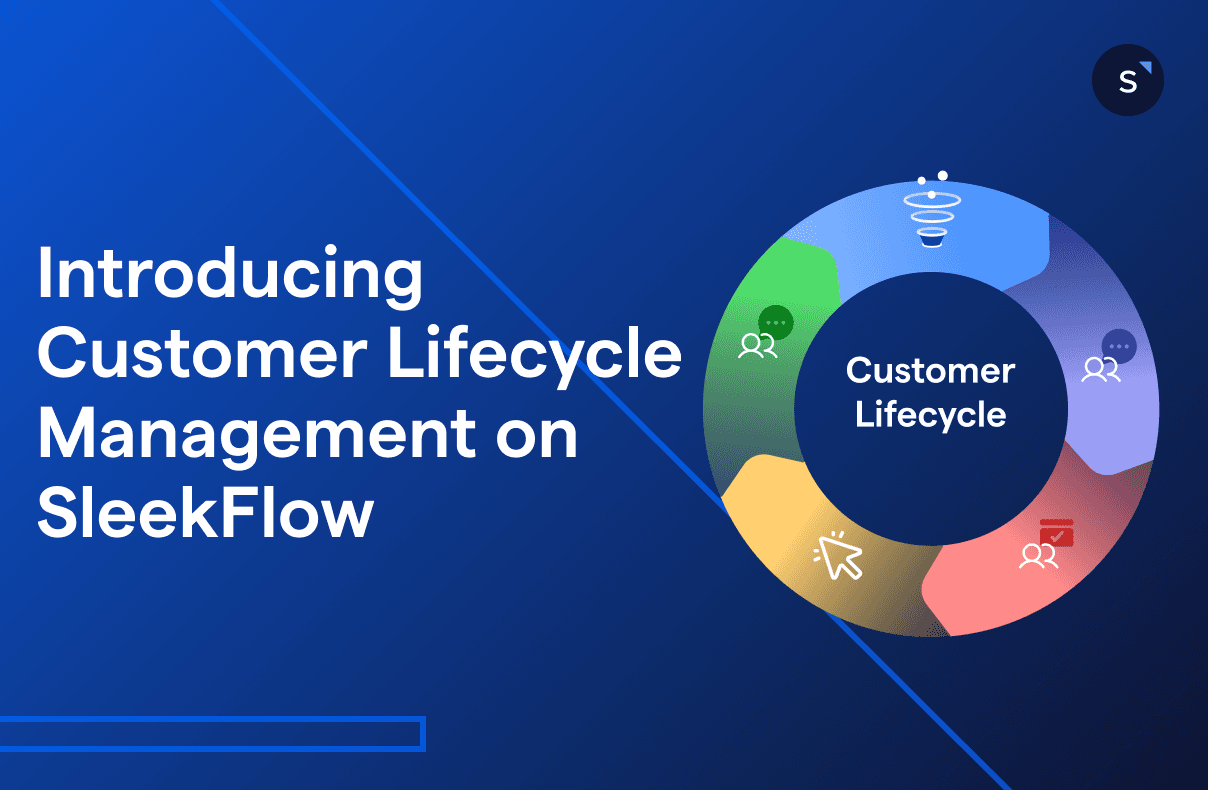 S

Introducing Customer Lifecycle Management on SleekFlow

Customer Lifecycle